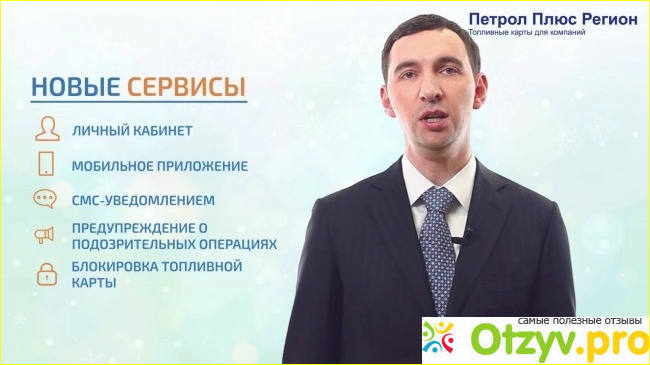 Петрол Плюс Регион
Топливные карты для компаний

НОВЫЕ СЕРВИСЫ

ЛИЧНЫЙ КАБИНЕТ

МОБИЛЬНОЕ ПРИЛОЖЕНИЕ

СМС-УВЕДОМЛЕНИЕМ

ПРЕДУПРЕЖДЕНИЕ О ПОДОЗРИТЕЛЬНЫХ ОПЕРАЦИЯХ

БЛОКИРОВКА ТОПЛИВНОЙ КАРТЫ

самые полезные отзывы
Otzyv.pro